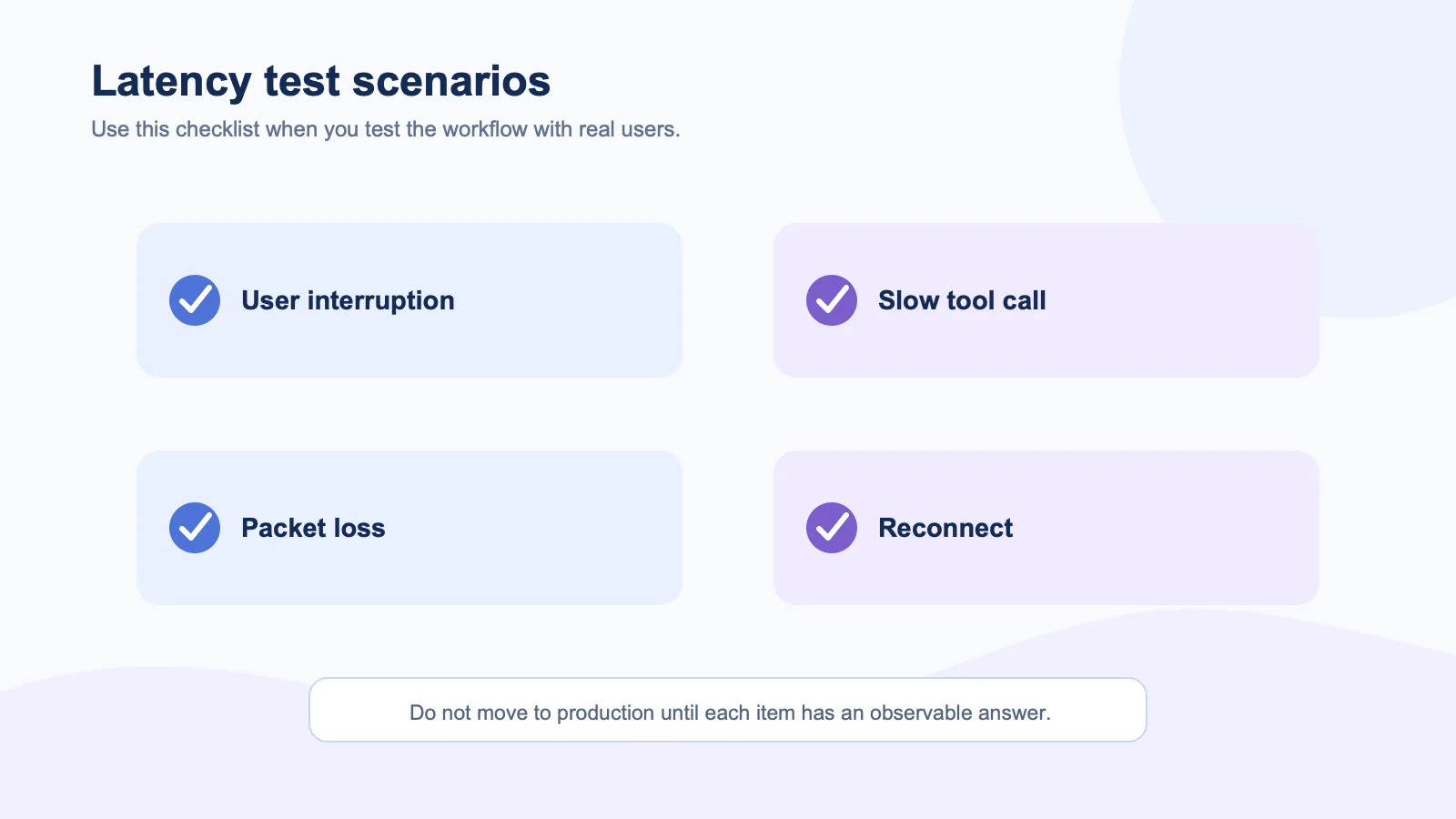 Latency test scenarios

Use this checklist when you test the workflow with real users.

User interruption

Slow tool call

Packet loss

Reconnect

Do not move to production until each item has an observable answer.